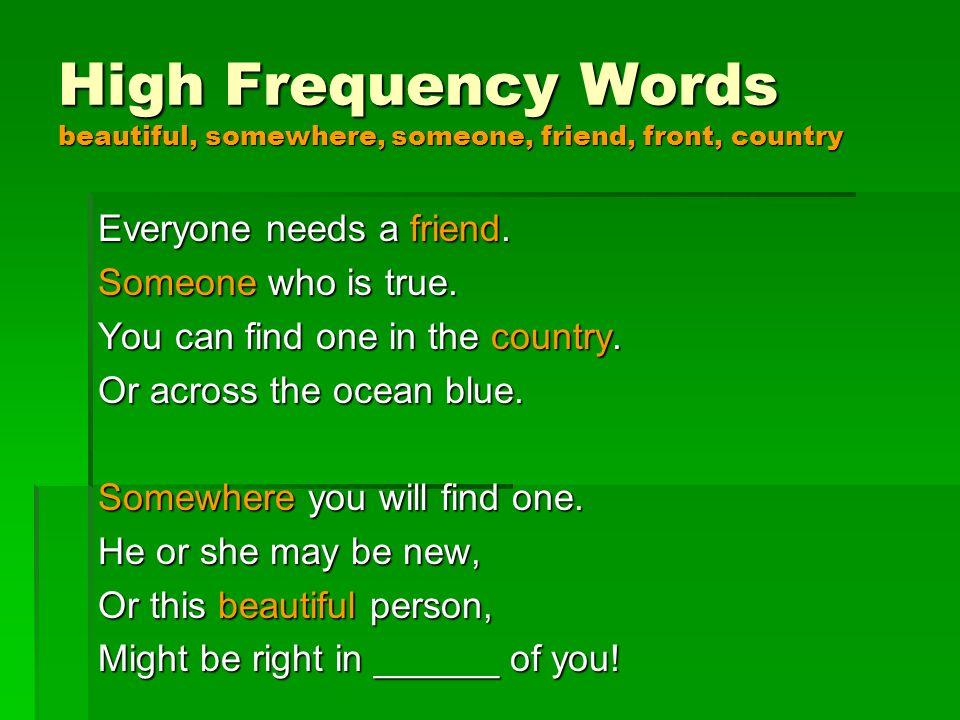 High Frequency Words
beautiful, somewhere, someone, friend, front, country

Everyone needs a friend.
Someone who is true.
You can find one in the country.
Or across the ocean blue.

Somewhere you will find one.
He or she may be new,
Or this beautiful person,
Might be right in ______ of you!